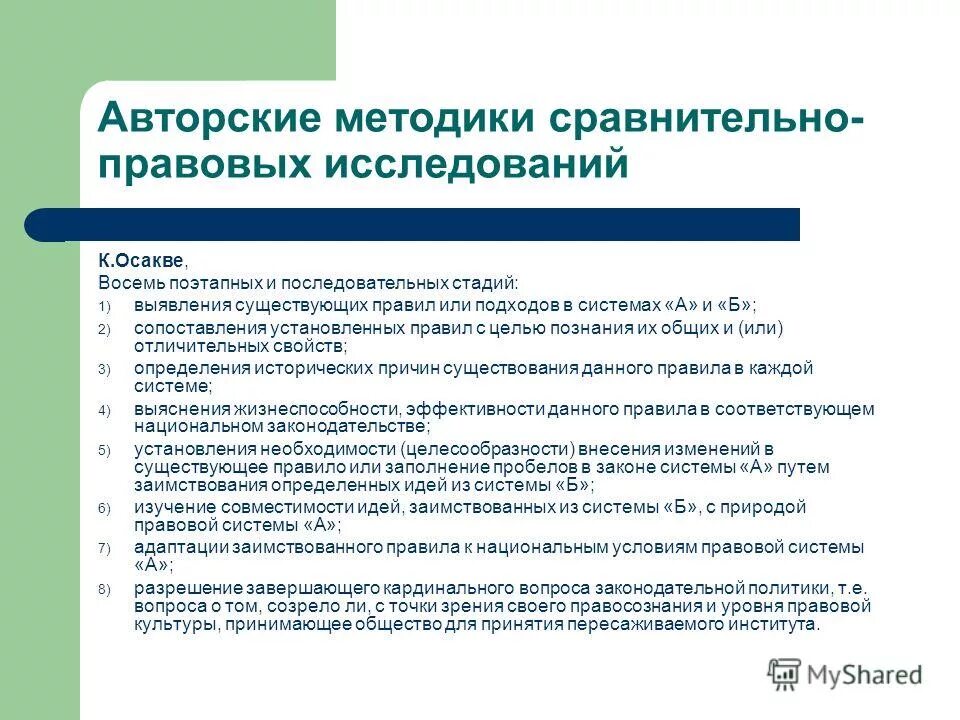 Авторские методики сравнительно-правовых исследований

К.Осакве,
Восемь поэтапных и последовательных стадий:
1) выявления существующих правил или подходов в системах «А» и «Б»;
2) сопоставления установленных правил с целью познания их общих и (или) отличительных свойств;
3) определения исторических причин существования данного правила в каждой системе;
4) выяснения жизнеспособности, эффективности данного правила в соответствующем национальном законодательстве;
5) установления необходимости (целесообразности) внесения изменений в существующее правило или заполнение пробелов в законе системы «А» путем заимствования определенных идей из системы «Б»;
6) изучение совместимости идей, заимствованных из системы «Б», с природой правовой системы «А»;
7) адаптации заимствованного правила к национальным условиям правовой системы «А»;
8) разрешение завершающего кардинального вопроса законодательной политики, т.е. вопроса о том, созрело ли, с точки зрения своего правосознания и уровня правовой культуры, принимающее общество для принятия пересаживаемого института.

MyShared